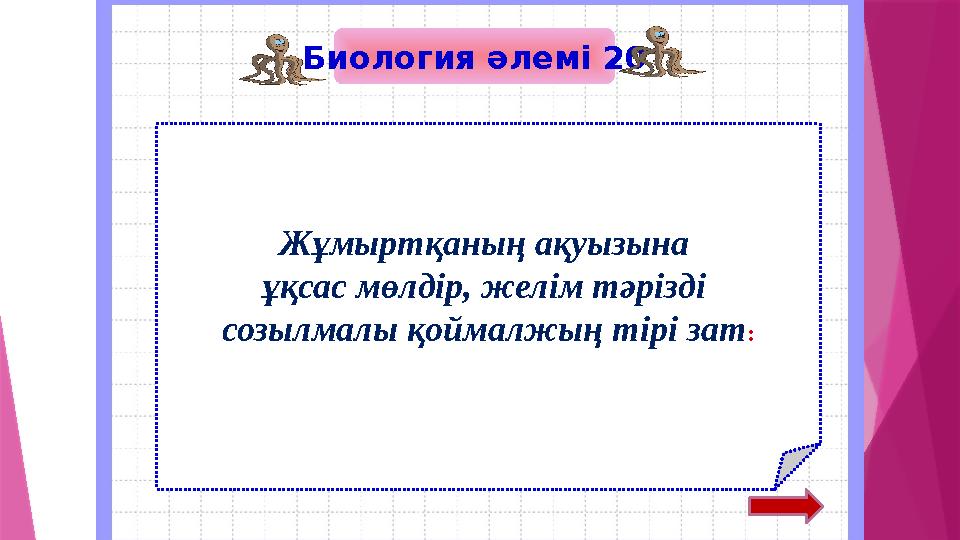 Биология әлемі 20

Жұмыртқаның ақуызына ұқсас мөлдір, желім тәрізді созылмалы қоймалжың тірі зат: